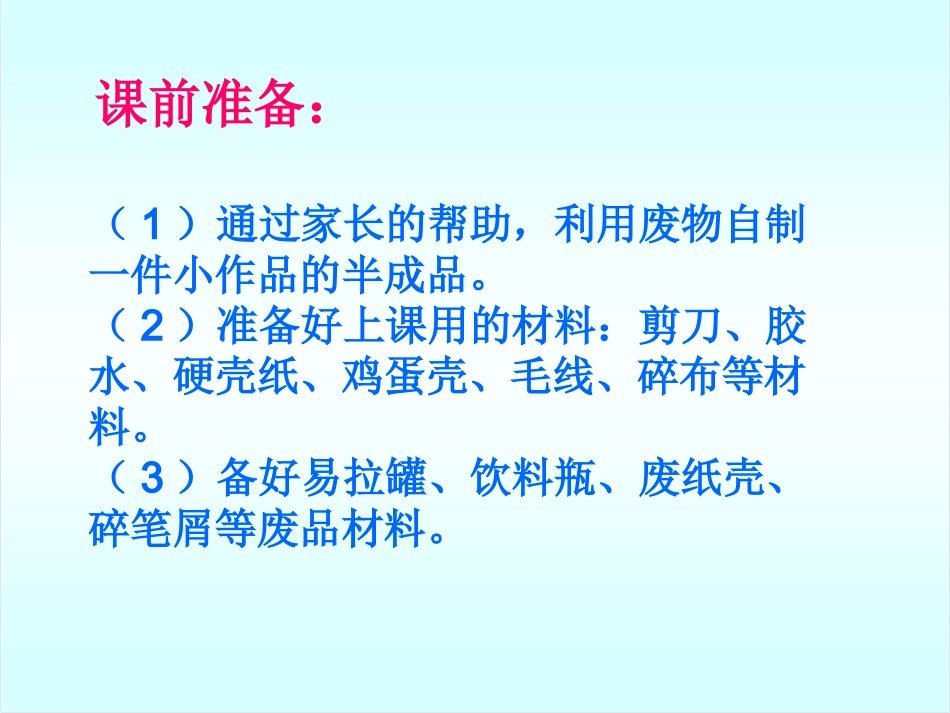 课前准备：

（1）通过家长的帮助，利用废物自制一件小作品的半成品。
（2）准备好上课用的材料：剪刀、胶水、硬壳纸、鸡蛋壳、毛线、碎布等材料。
（3）备好易拉罐、饮料瓶、废纸壳、碎笔屑等废品材料。